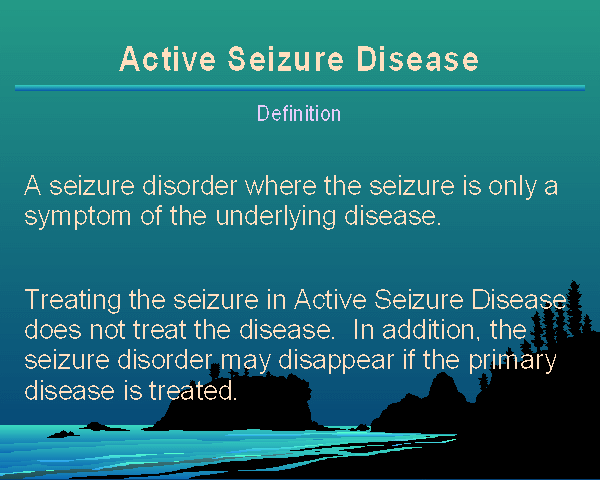 Active Seizure Disease

Definition

A seizure disorder where the seizure is only a symptom of the underlying disease.

Treating the seizure in Active Seizure Disease does not treat the disease.  In addition, the seizure disorder may disappear if the primary disease is treated.